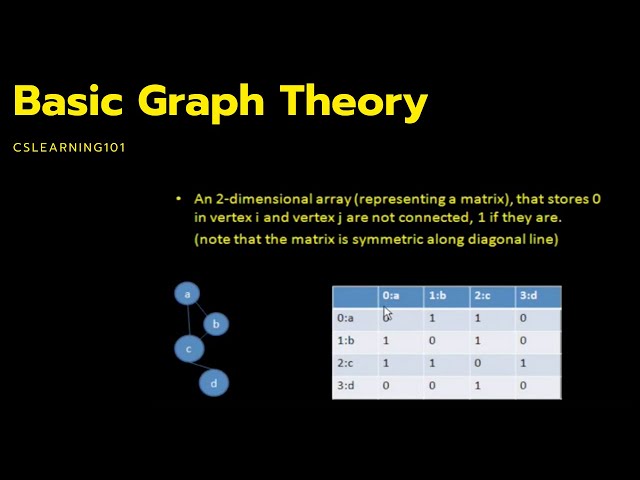 Basic Graph Theory

CSLEARNING101

• An 2-dimensional array (representing a matrix), that stores 0 in vertex i and vertex j are not connected, 1 if they are. (note that the matrix is symmetric along diagonal line)

a
b
c
d

| | 0:a | 1:b | 2:c | 3:d |
|---|---|---|---|---|
| 0:a | 0 | 1 | 1 | 0 |
| 1:b | 1 | 0 | 1 | 0 |
| 2:c | 1 | 1 | 0 | 1 |
| 3:d | 0 | 0 | 1 | 0 |